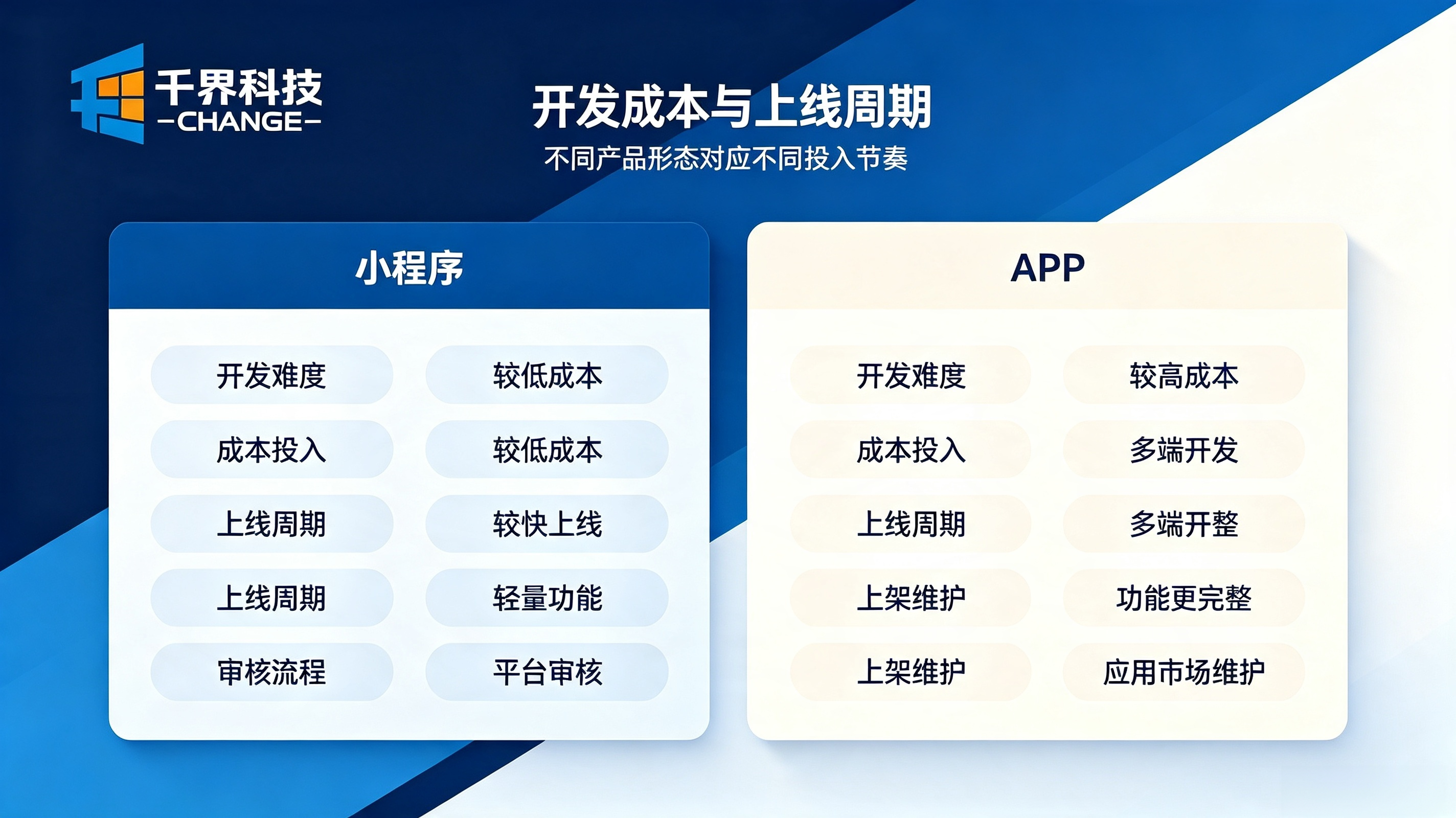 千界科技
-CHANGE-

开发成本与上线周期
不同产品形态对应不同投入节奏

小程序

| 开发难度 | 较低成本 |
|---|---|
| 成本投入 | 较低成本 |
| 上线周期 | 较快上线 |
| 上线周期 | 轻量功能 |
| 审核流程 | 平台审核 |

APP

| 开发难度 | 较高成本 |
|---|---|
| 成本投入 | 多端开发 |
| 上线周期 | 多端开整 |
| 上架维护 | 功能更完整 |
| 上架维护 | 应用市场维护 |